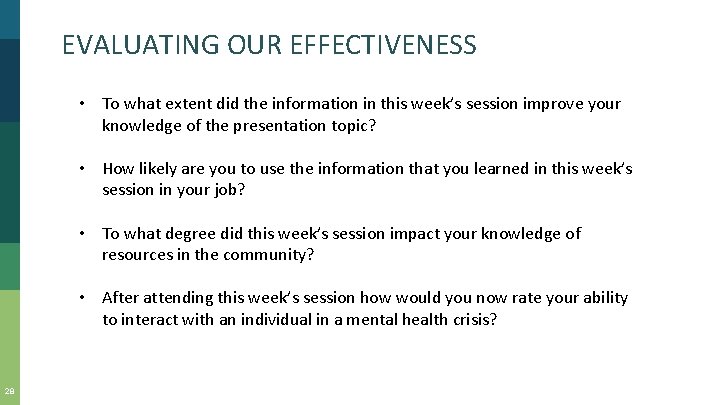 EVALUATING OUR EFFECTIVENESS

• To what extent did the information in this week's session improve your knowledge of the presentation topic?

• How likely are you to use the information that you learned in this week's session in your job?

• To what degree did this week's session impact your knowledge of resources in the community?

• After attending this week's session how would you now rate your ability to interact with an individual in a mental health crisis?

28